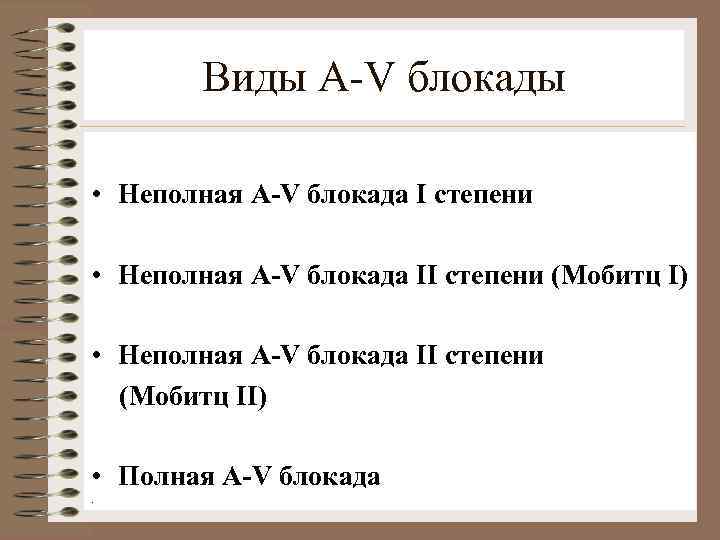 Виды A-V блокады

• Неполная A-V блокада I степени

• Неполная A-V блокада II степени (Мобитц I)

• Неполная A-V блокада II степени (Мобитц II)

• Полная A-V блокада